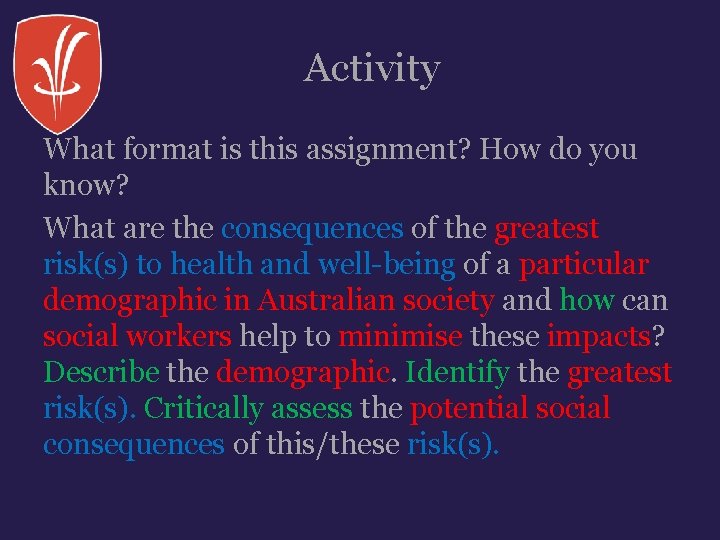 Activity

What format is this assignment? How do you know?

What are the consequences of the greatest risk(s) to health and well-being of a particular demographic in Australian society and how can social workers help to minimise these impacts? Describe the demographic. Identify the greatest risk(s). Critically assess the potential social consequences of this/these risk(s).